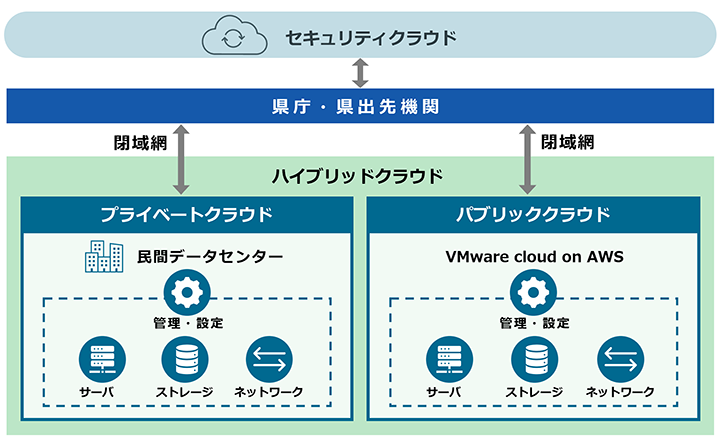 セキュリティクラウド

県庁・県出先機関

閉域網

閉域網

ハイブリッドクラウド

プライベートクラウド

民間データセンター

管理・設定

サーバ

ストレージ

ネットワーク

パブリッククラウド

VMware cloud on AWS

管理・設定

サーバ

ストレージ

ネットワーク